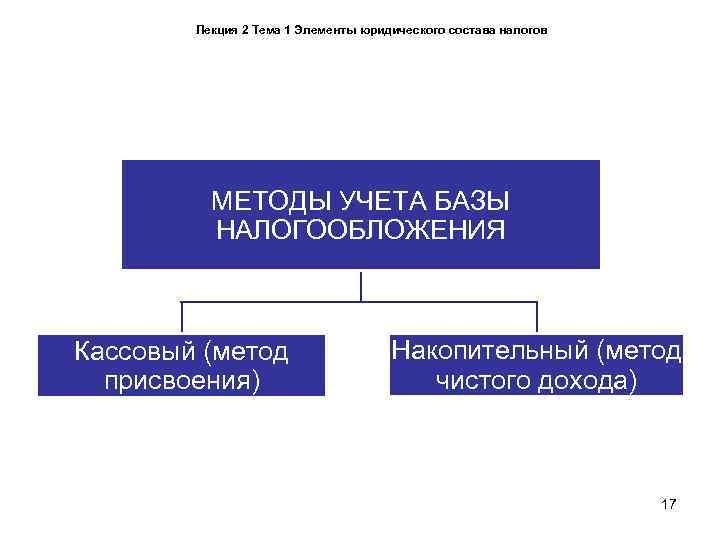 Лекция 2 Тема 1 Элементы юридического состава налогов

МЕТОДЫ УЧЕТА БАЗЫ НАЛОГООБЛОЖЕНИЯ

Кассовый (метод присвоения)

Накопительный (метод чистого дохода)

17